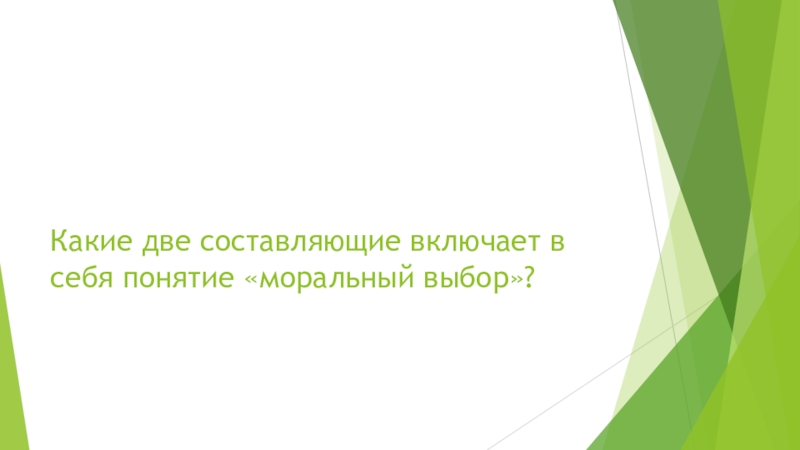 Какие две составляющие включает в себя понятие «моральный выбор»?